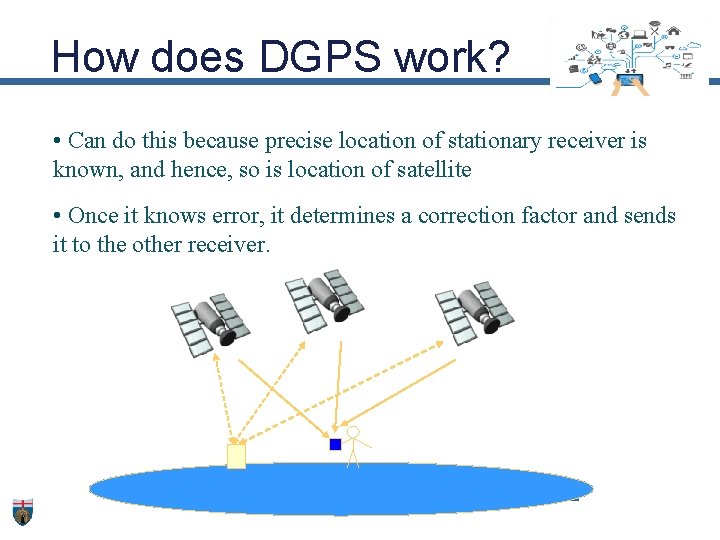 How does DGPS work?

• Can do this because precise location of stationary receiver is known, and hence, so is location of satellite

• Once it knows error, it determines a correction factor and sends it to the other receiver.